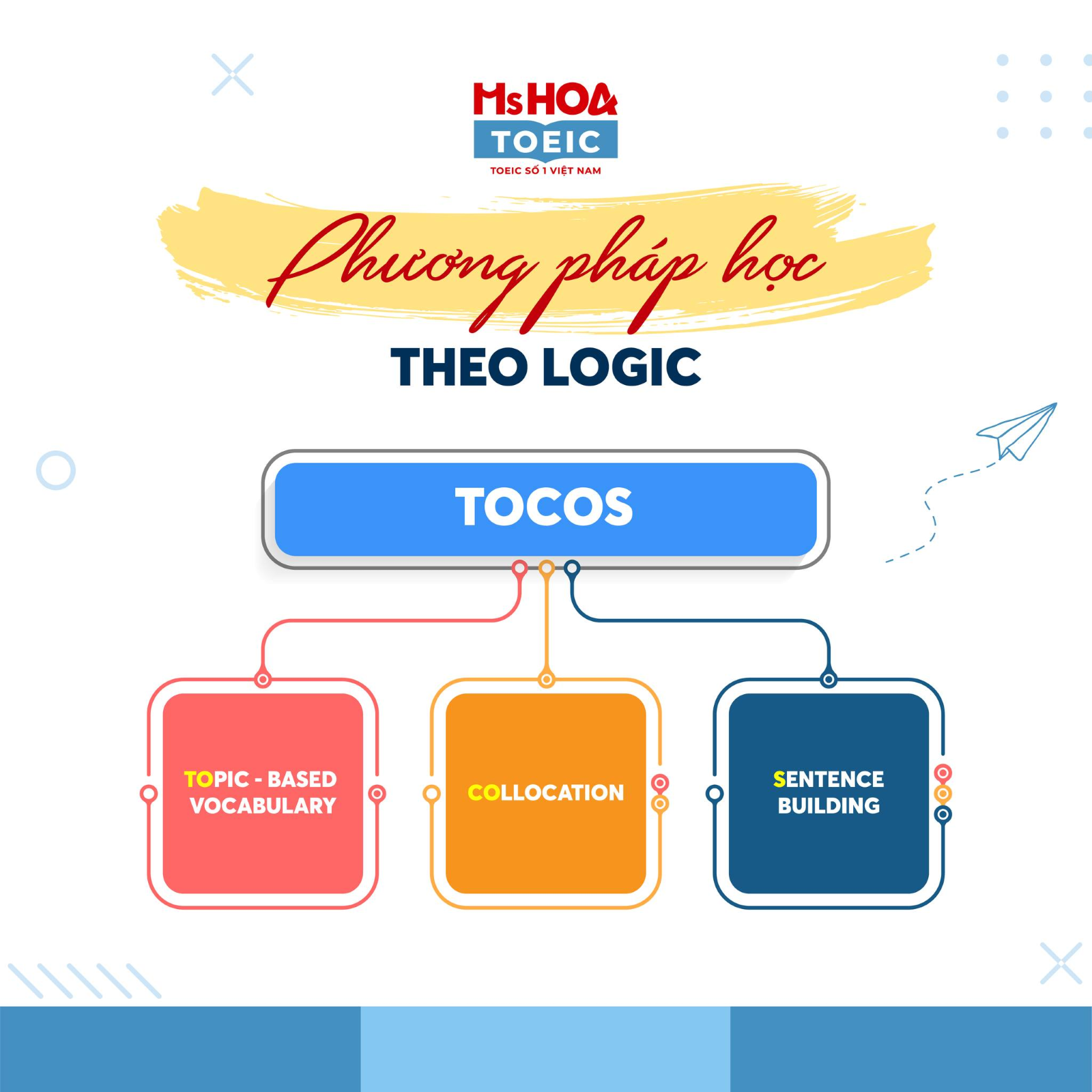 Ms HOA
TOEIC
TOEIC SỐ 1 VIỆT NAM

Phương pháp học
THEO LOGIC

TOCOS

TOPIC - BASED VOCABULARY

COLLOCATION

SENTENCE BUILDING